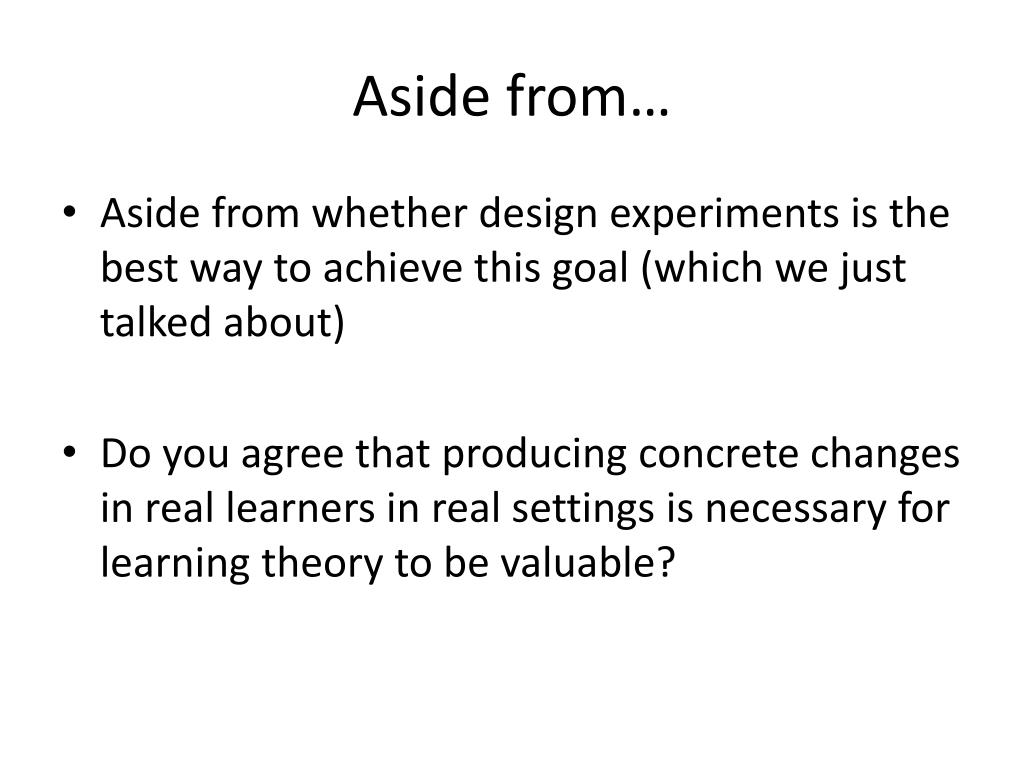 Aside from…

• Aside from whether design experiments is the best way to achieve this goal (which we just talked about)

• Do you agree that producing concrete changes in real learners in real settings is necessary for learning theory to be valuable?